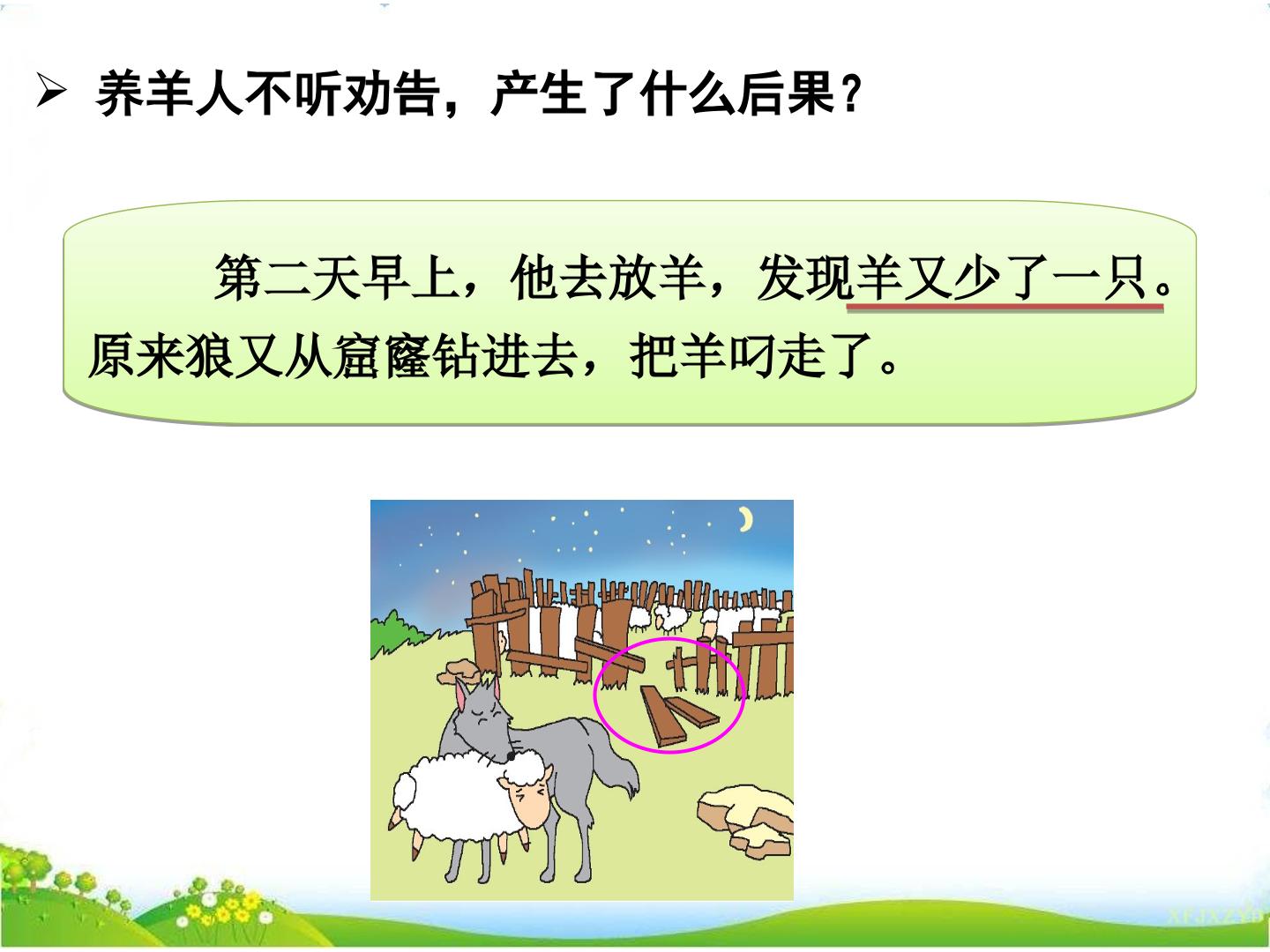 ➢ 养羊人不听劝告，产生了什么后果？

第二天早上，他去放羊，发现羊又少了一只。原来狼又从窟窿钻进去，把羊叼走了。